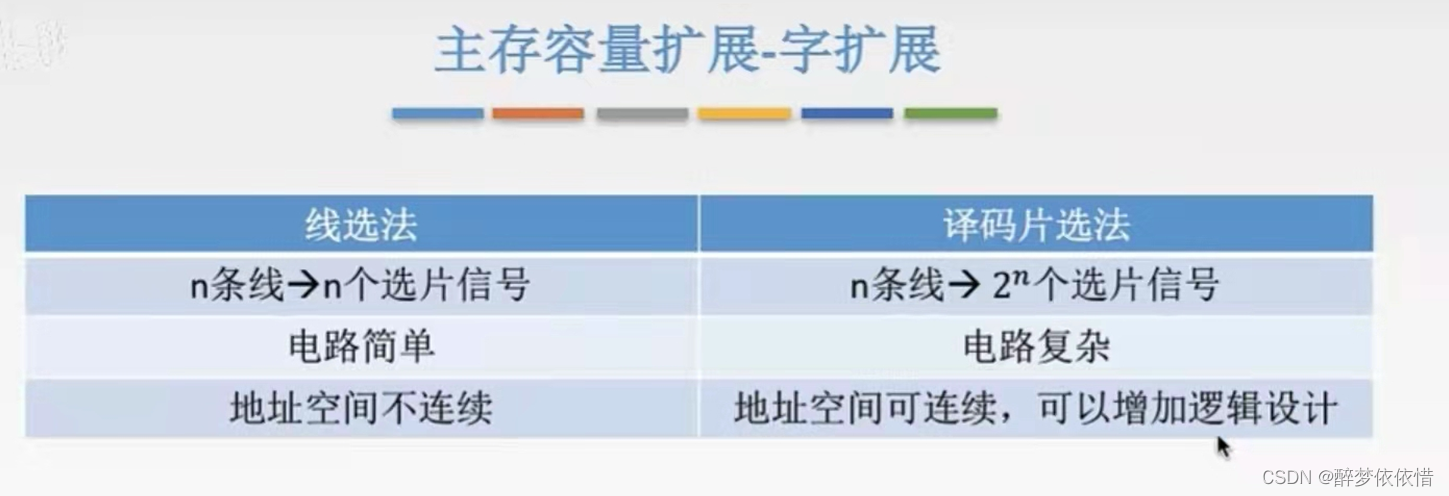 主存容量扩展-字扩展

| 线选法 | 译码片选法 |
|---|---|
| n条线→n个选片信号 | n条线→ $2^n$个选片信号 |
| 电路简单 | 电路复杂 |
| 地址空间不连续 | 地址空间可连续，可以增加逻辑设计 |

CSDN @醉梦依依惜